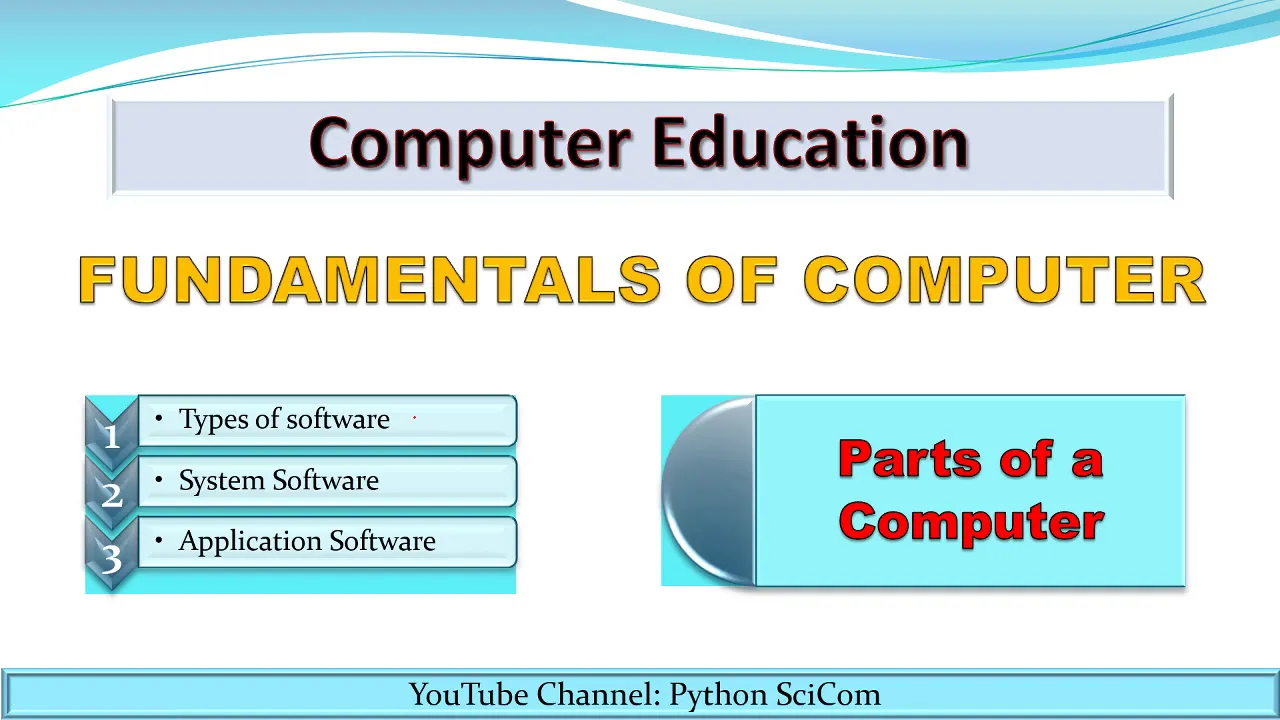 Computer Education

FUNDAMENTALS OF COMPUTER

1
• Types of software

2
• System Software

3
• Application Software

Parts of a Computer

YouTube Channel: Python SciCom